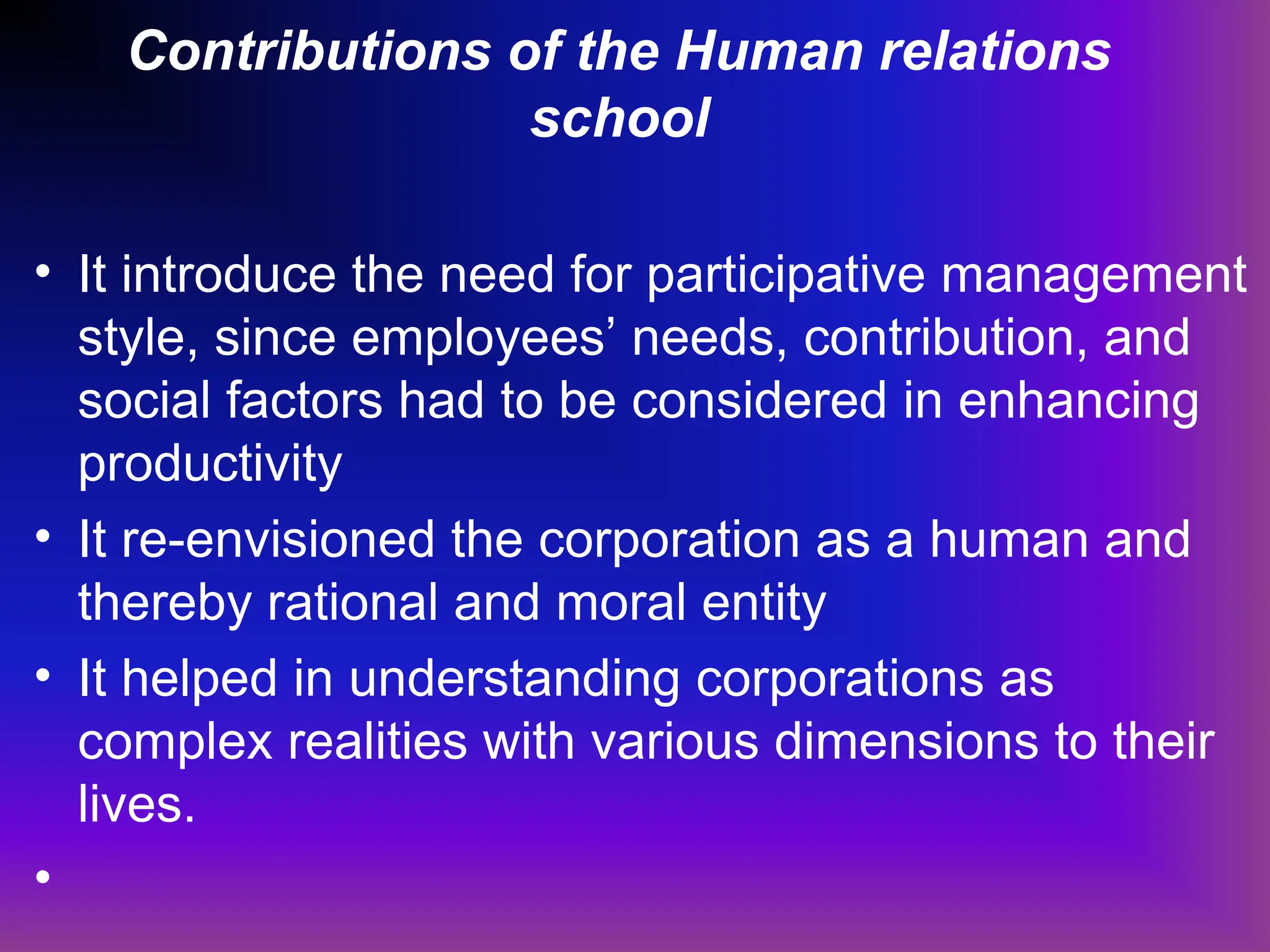 Contributions of the Human relations school

• It introduce the need for participative management style, since employees’ needs, contribution, and social factors had to be considered in enhancing productivity
• It re-envisioned the corporation as a human and thereby rational and moral entity
• It helped in understanding corporations as complex realities with various dimensions to their lives.
•